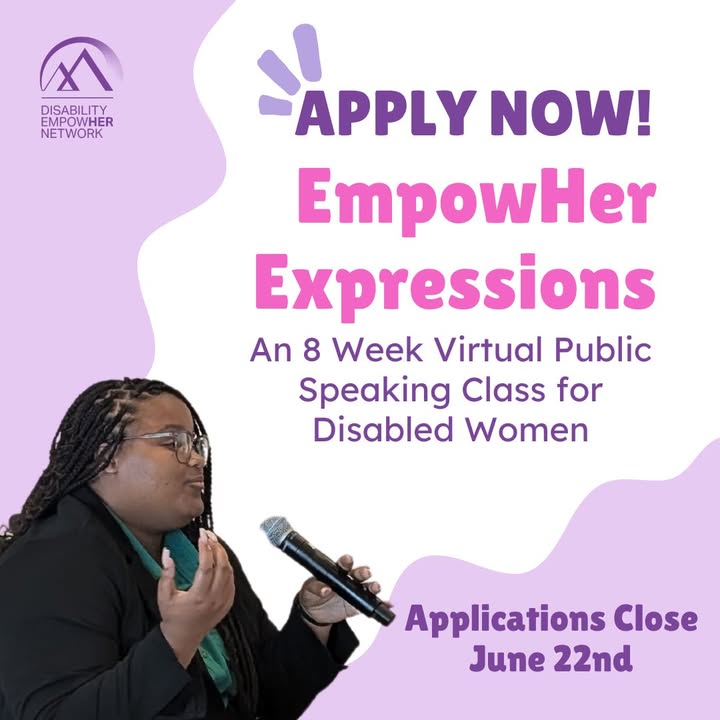 DISABILITY EMPOWHER NETWORK

APPLY NOW!

EmpowHer Expressions

An 8 Week Virtual Public Speaking Class for Disabled Women

Applications Close June 22nd